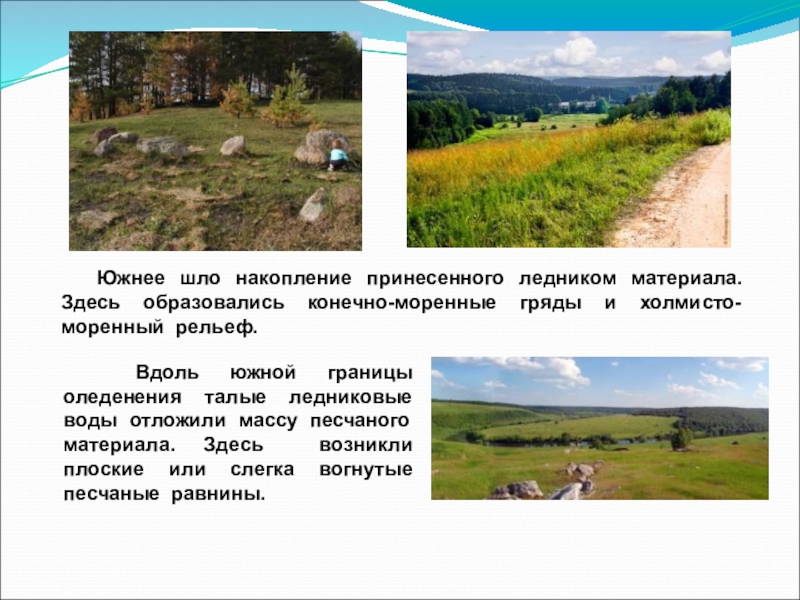 Южнее шло накопление принесенного ледником материала. Здесь образовались конечно-моренные гряды и холмисто-моренный рельеф.

Вдоль южной границы оледенения талые ледниковые воды отложили массу песчаного материала. Здесь возникли плоские или слегка вогнутые песчаные равнины.